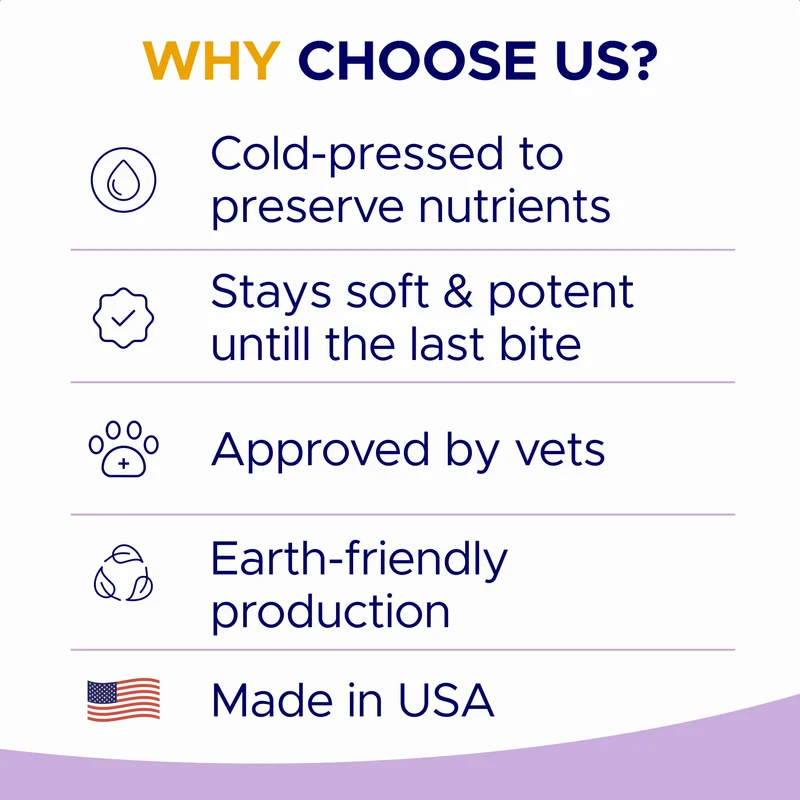 WHY CHOOSE US?

Cold-pressed to preserve nutrients

Stays soft & potent untill the last bite

Approved by vets

Earth-friendly production

Made in USA